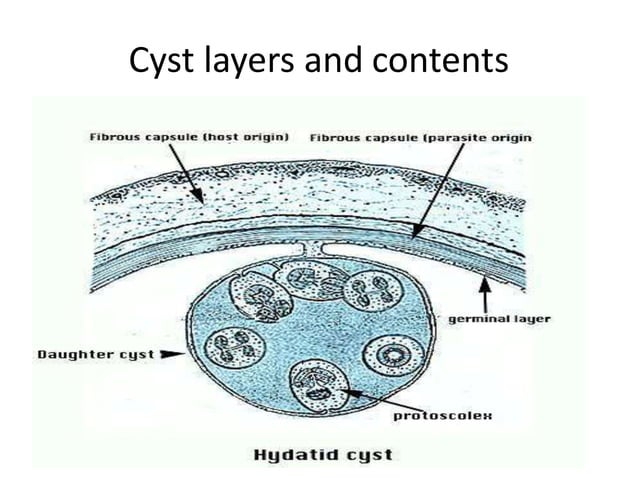 Cyst layers and contents

Fibrous capsule (host origin)

Fibrous capsule (parasite origin

germinal layer

Daughter cyst

protoscolex

Hydatid cyst